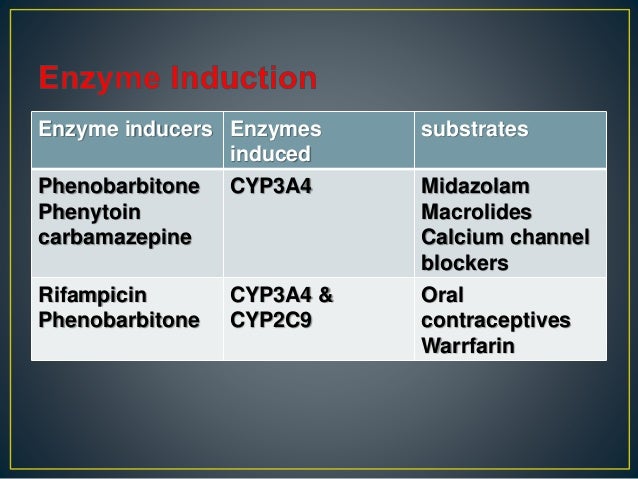 Enzyme Induction

| Enzyme inducers | Enzymes induced | substrates |
|---|---|---|
| Phenobarbitone Phenytoin carbamazepine | CYP3A4 | Midazolam Macrolides Calcium channel blockers |
| Rifampicin Phenobarbitone | CYP3A4 & CYP2C9 | Oral contraceptives Warrfarin |